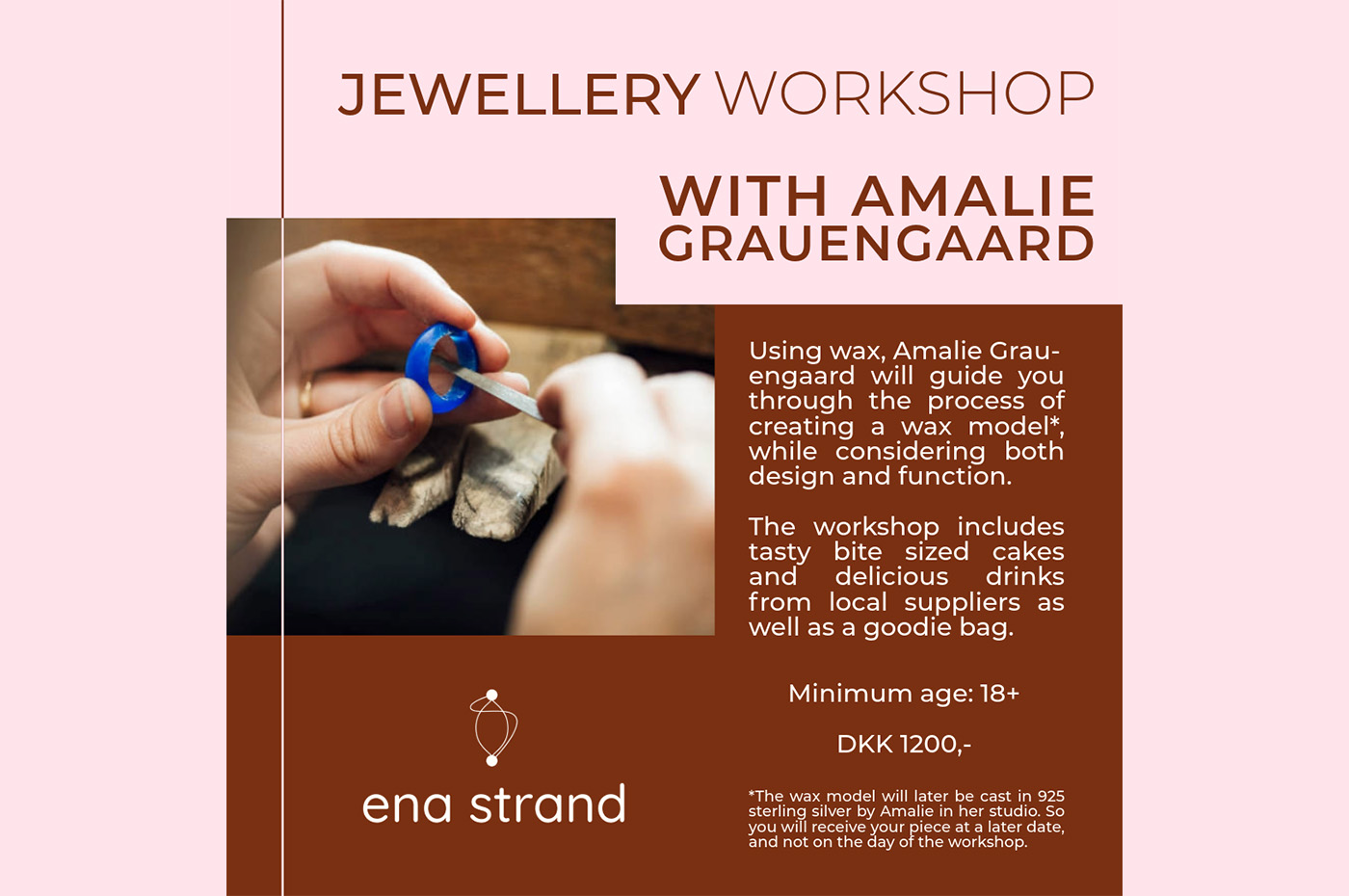 JEWELLERY WORKSHOP

WITH AMALIE GRAUENGAARD

Using wax, Amalie Grauengaard will guide you through the process of creating a wax model*, while considering both design and function.

The workshop includes tasty bite sized cakes and delicious drinks from local suppliers as well as a goodie bag.

Minimum age: 18+

DKK 1200,-

*The wax model will later be cast in 925 sterling silver by Amalie in her studio. So you will receive your piece at a later date, and not on the day of the workshop.

ena strand